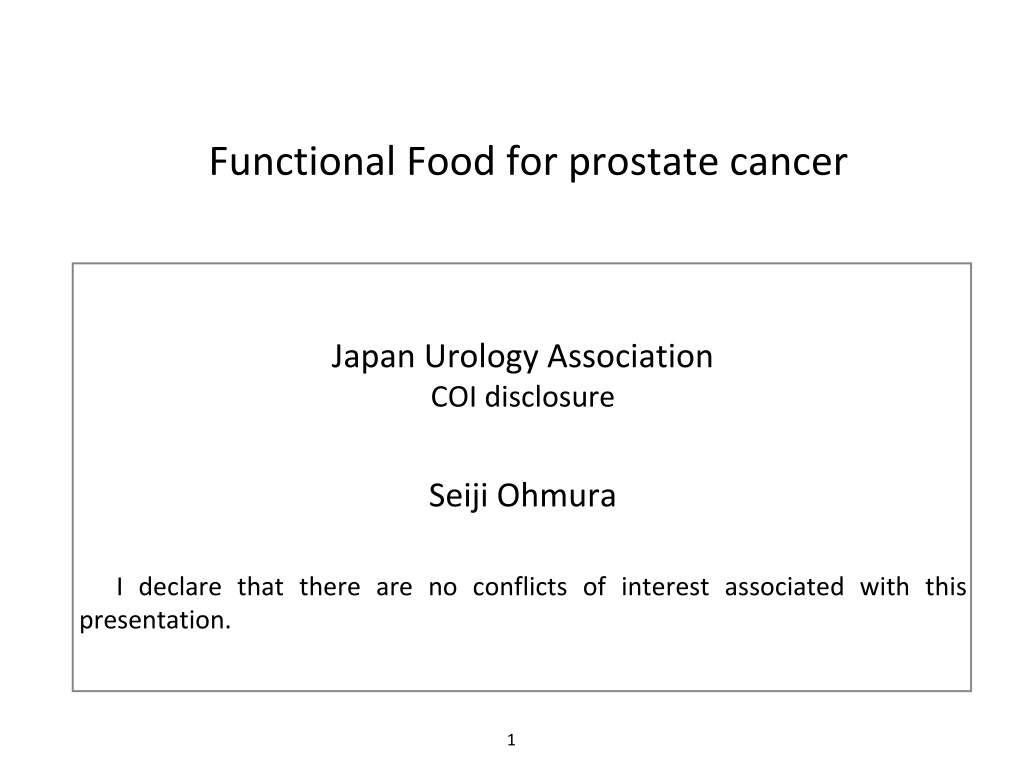 Functional Food for prostate cancer

Japan Urology Association
COI disclosure

Seiji Ohmura

I declare that there are no conflicts of interest associated with this presentation.

1